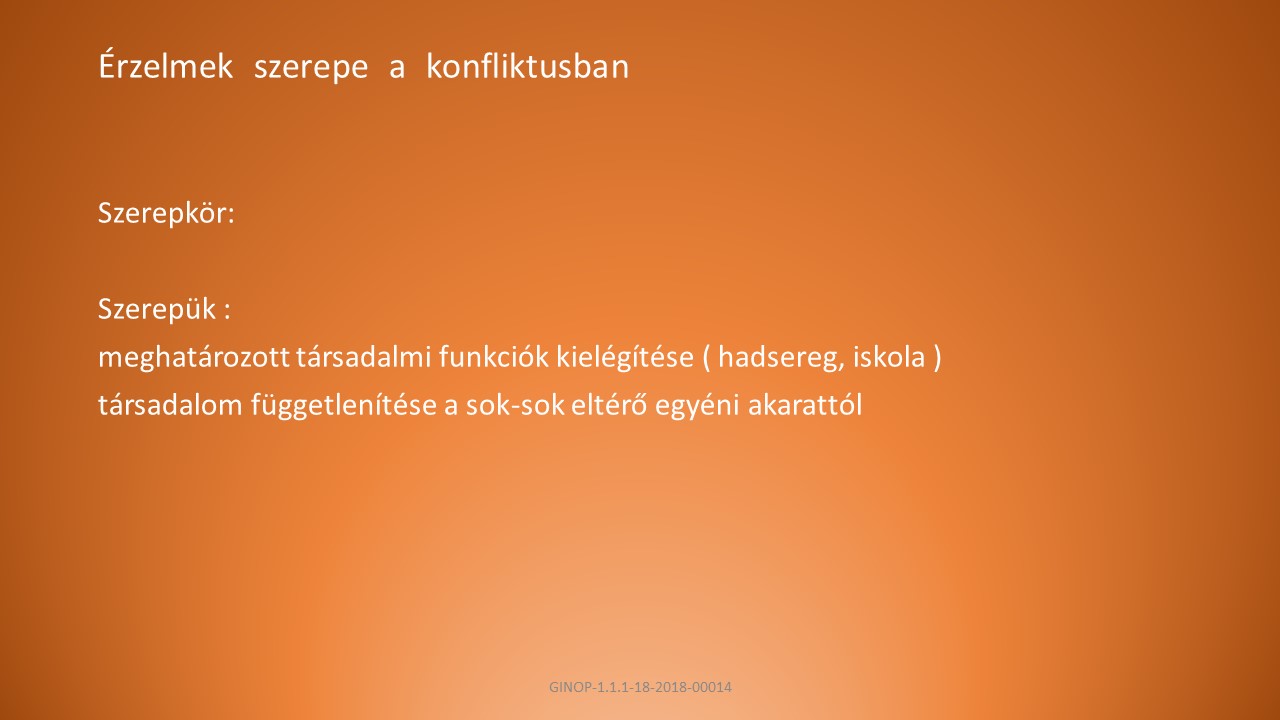 Érzelmek szerepe a konfliktusban

Szerepkör:

Szerepük :
meghatározott társadalmi funkciók kielégítése ( hadsereg, iskola )
társadalom függetlenítése a sok-sok eltérő egyéni akarattól

GINOP-1.1.1-18-2018-00014